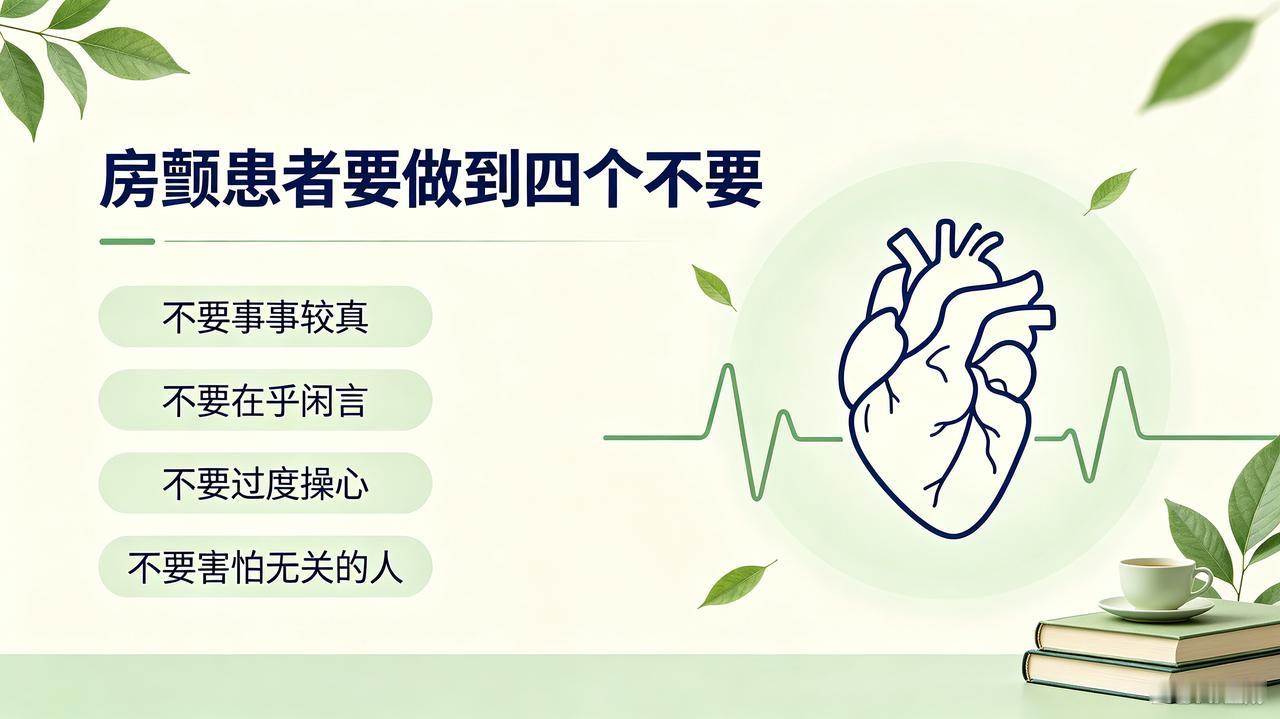 房颤患者要做到四个不要

不要事事较真

不要在乎闲言

不要过度操心

不要害怕无关的人